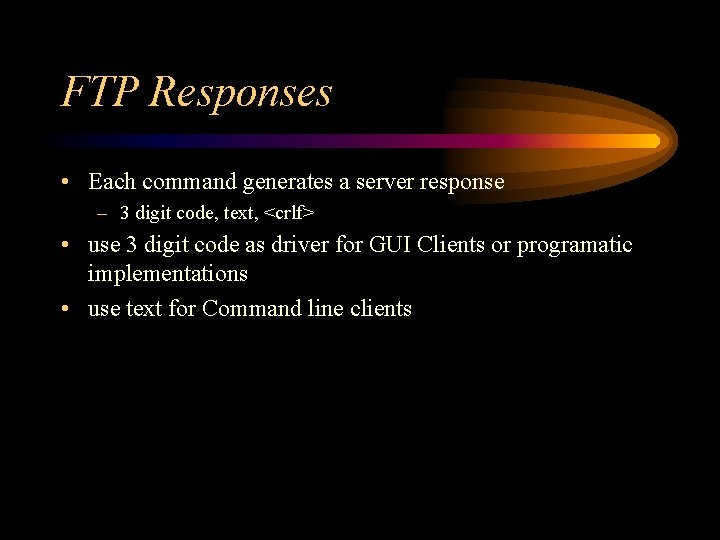 FTP Responses

• Each command generates a server response
– 3 digit code, text, <crlf>

• use 3 digit code as driver for GUI Clients or programatic implementations

• use text for Command line clients